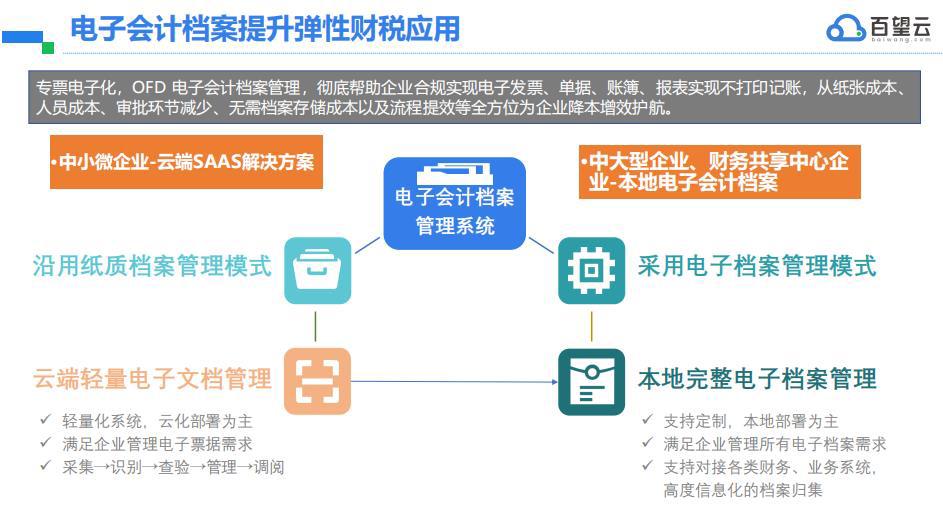 电子会计档案提升弹性财税应用

百望云
baiwang.com

专票电子化，OFD 电子会计档案管理，彻底帮助企业合规实现电子发票、单据、账簿、报表实现不打印记账，从纸张成本、人员成本、审批环节减少、无需档案存储成本以及流程提效等全方位为企业降本增效护航。

•中小微企业-云端SAAS解决方案

电子会计档案管理系统

•中大型企业、财务共享中心企业-本地电子会计档案

沿用纸质档案管理模式

采用电子档案管理模式

云端轻量电子文档管理

本地完整电子档案管理

✓ 轻量化系统，云化部署为主
✓ 满足企业管理电子票据需求
✓ 采集→识别→查验→管理→调阅

✓ 支持定制，本地部署为主
✓ 满足企业管理所有电子档案需求
✓ 支持对接各类财务、业务系统，高度信息化的档案归集